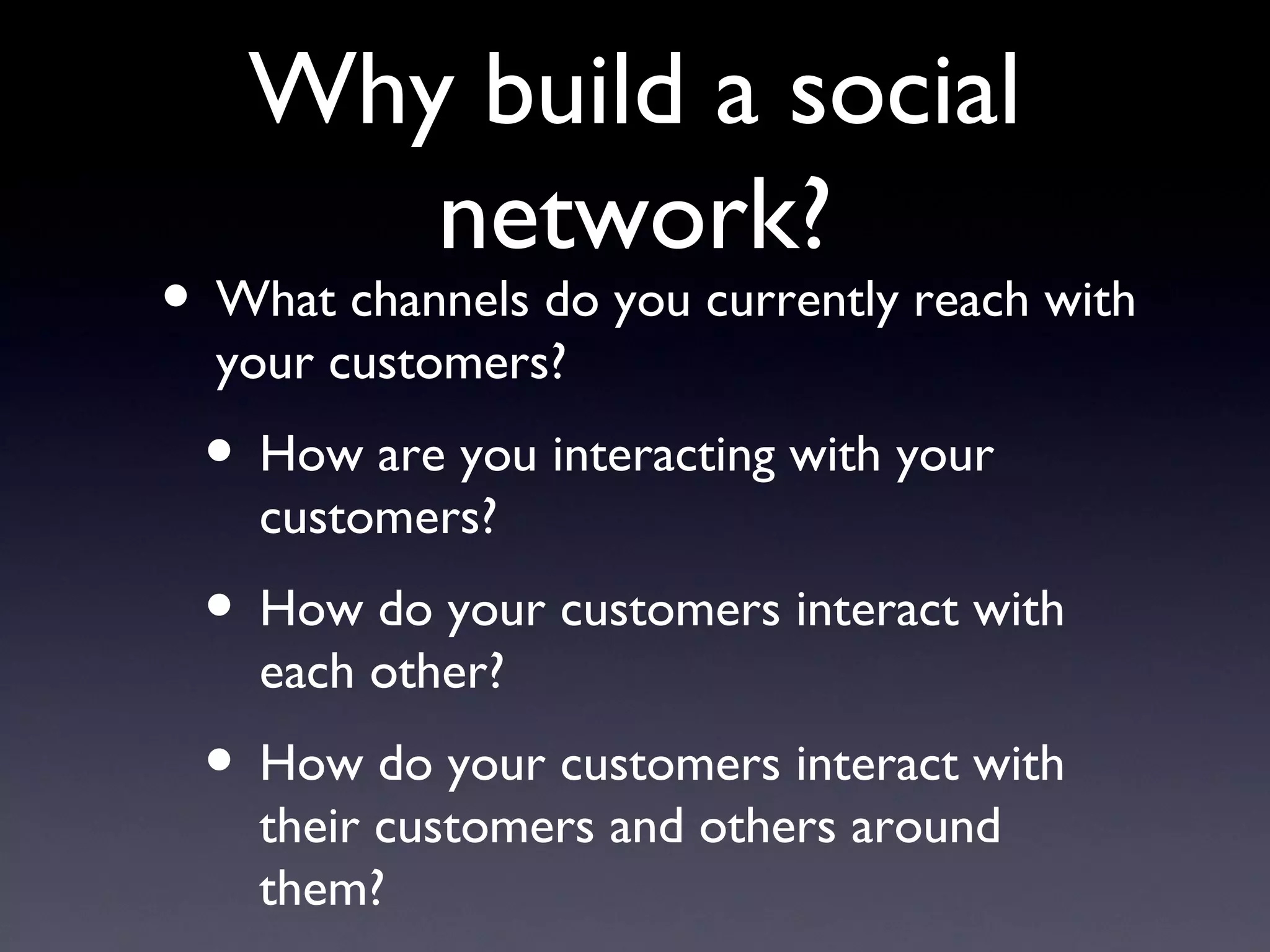 Why build a social network?

• What channels do you currently reach with your customers?

• How are you interacting with your customers?

• How do your customers interact with each other?

• How do your customers interact with their customers and others around them?